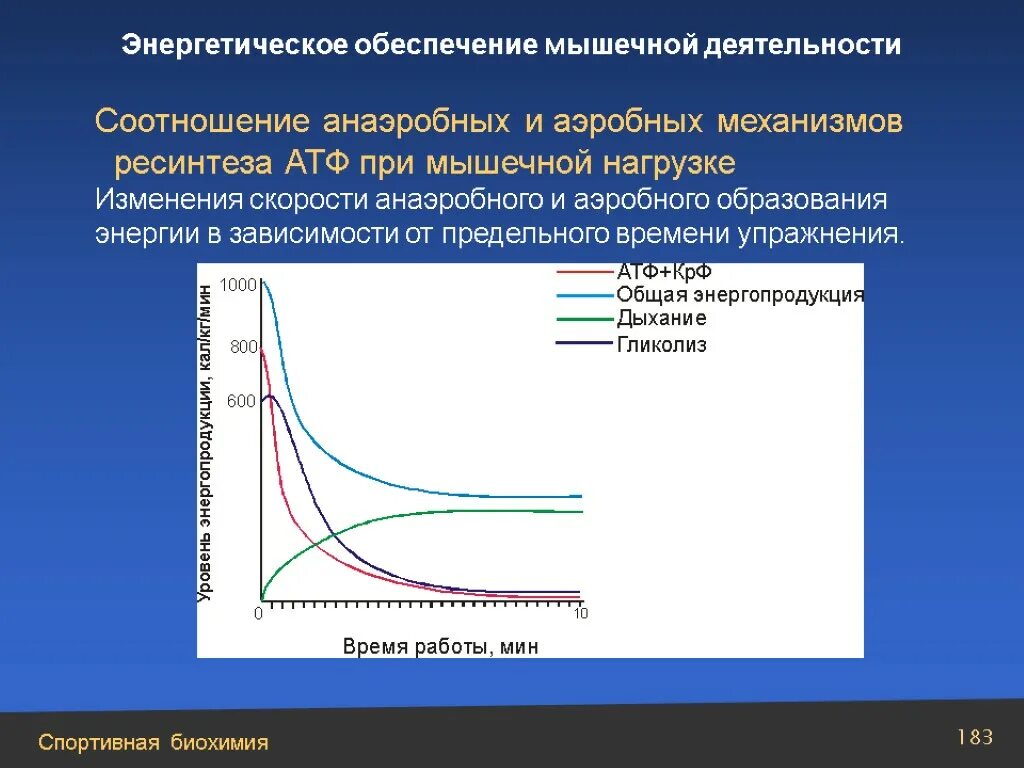 Энергетическое обеспечение мышечной деятельности

Соотношение анаэробных и аэробных механизмов ресинтеза АТФ при мышечной нагрузке

Изменения скорости анаэробного и аэробного образования энергии в зависимости от предельного времени упражнения.

АТФ+КрФ
Общая энергопродукция
Дыхание
Гликолиз

Уровень энергопродукции, кал/кг/мин

1000
800
600
0
10

Время работы, мин

Спортивная биохимия

183